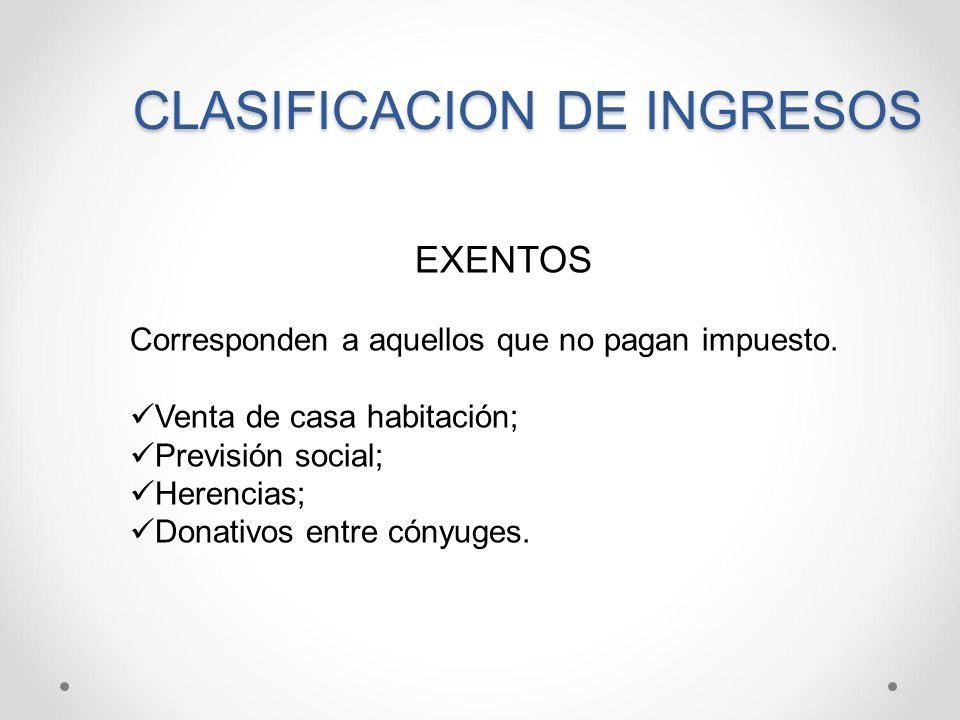 CLASIFICACION DE INGRESOS

EXENTOS

Corresponden a aquellos que no pagan impuesto.

✓Venta de casa habitación;
✓Previsión social;
✓Herencias;
✓Donativos entre cónyuges.